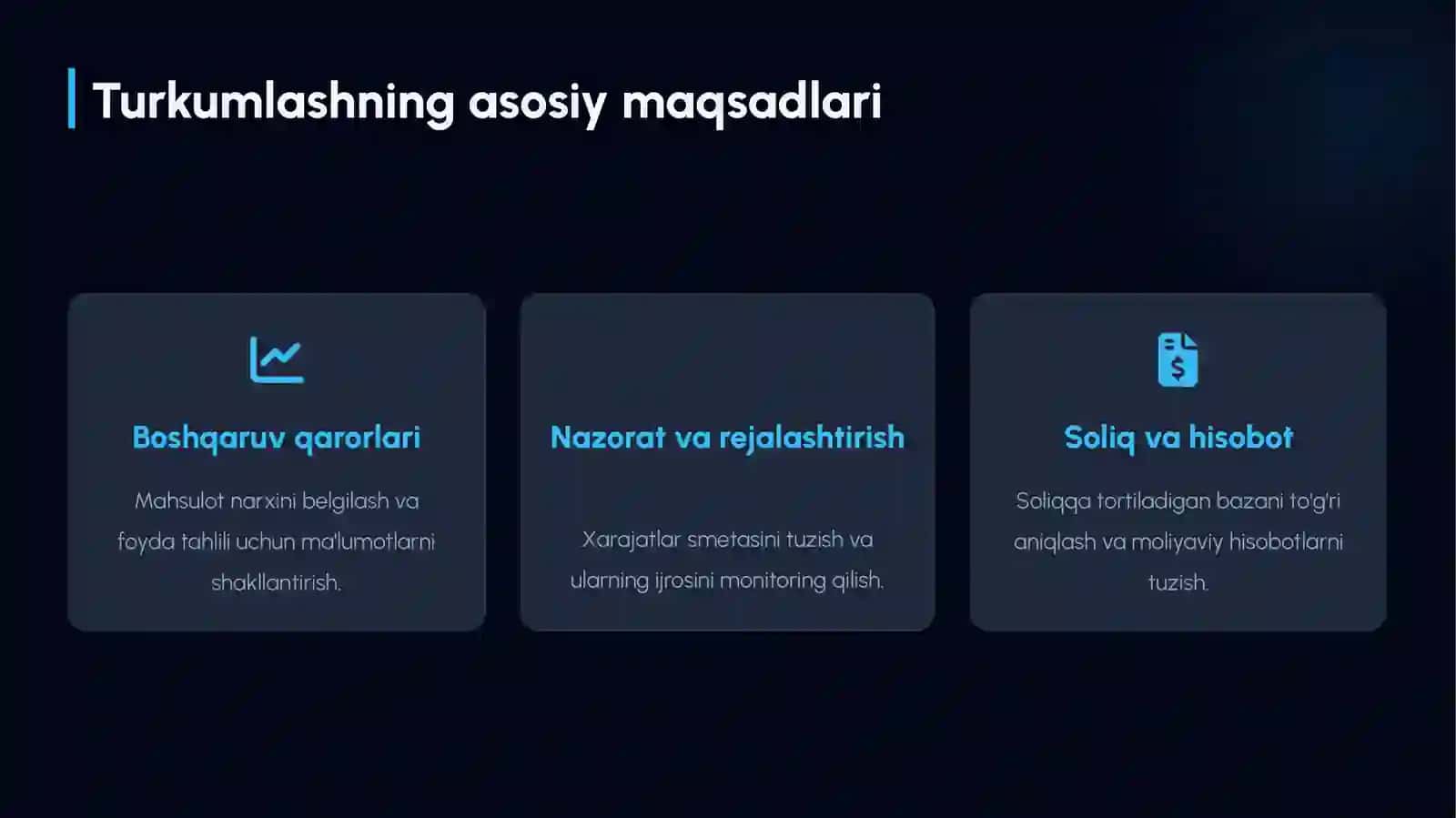 Turkumlashning asosiy maqsadlari

Boshqaruv qarorlari

Mahsulot narxini belgilash va foyda tahlili uchun ma'lumotlarni shakllantirish.

Nazorat va rejalashtirish

Xarajatlar smetasini tuzish va ularning ijrosini monitoring qilish.

Soliq va hisobot

Soliqqa tortiladigan bazani to'g'ri aniqlash va moliyaviy hisobotlarni tuzish.